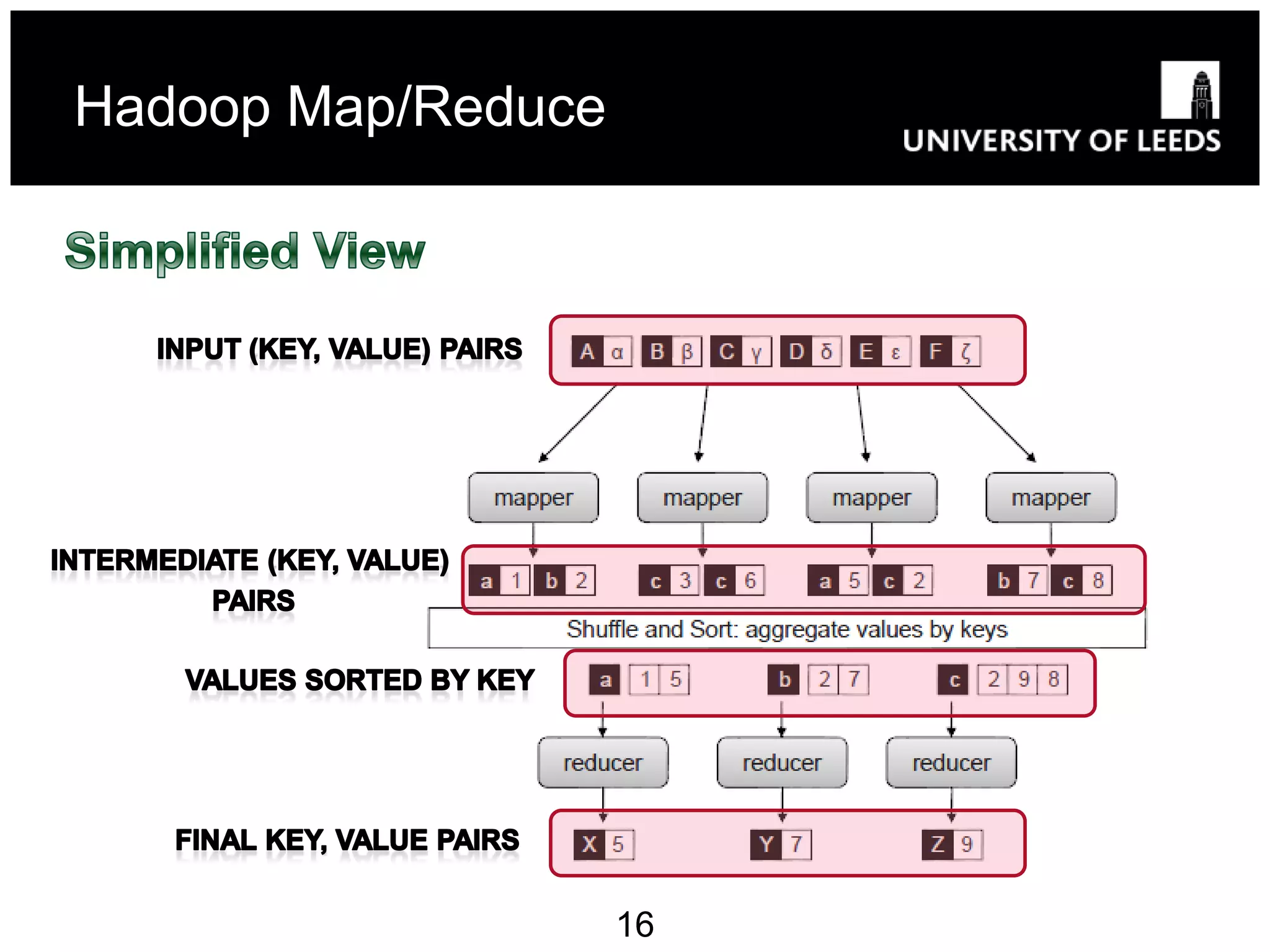 Hadoop Map/Reduce

UNIVERSITY OF LEEDS

Simplified View

INPUT (KEY, VALUE) PAIRS

A α B β C γ D δ E ε F ζ

mapper mapper mapper mapper

INTERMEDIATE (KEY, VALUE) PAIRS

a 1 b 2 c 3 c 6 a 5 c 2 b 7 c 8

Shuffle and Sort: aggregate values by keys

VALUES SORTED BY KEY

a 1 5 b 2 7 c 2 9 8

reducer reducer reducer

FINAL KEY, VALUE PAIRS

X 5 Y 7 Z 9

16